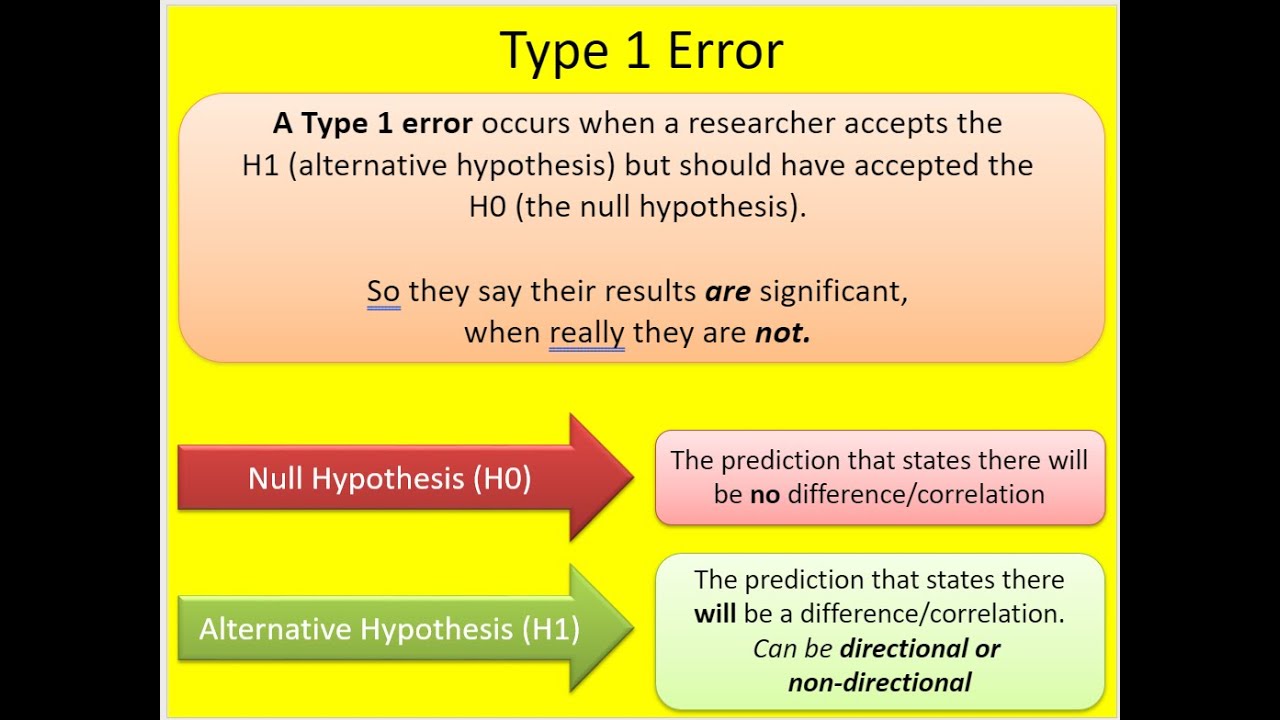 Type 1 Error

A Type 1 error occurs when a researcher accepts the H1 (alternative hypothesis) but should have accepted the H0 (the null hypothesis).

So they say their results are significant, when really they are not.

Null Hypothesis (H0)

The prediction that states there will be no difference/correlation

Alternative Hypothesis (H1)

The prediction that states there will be a difference/correlation. Can be directional or non-directional